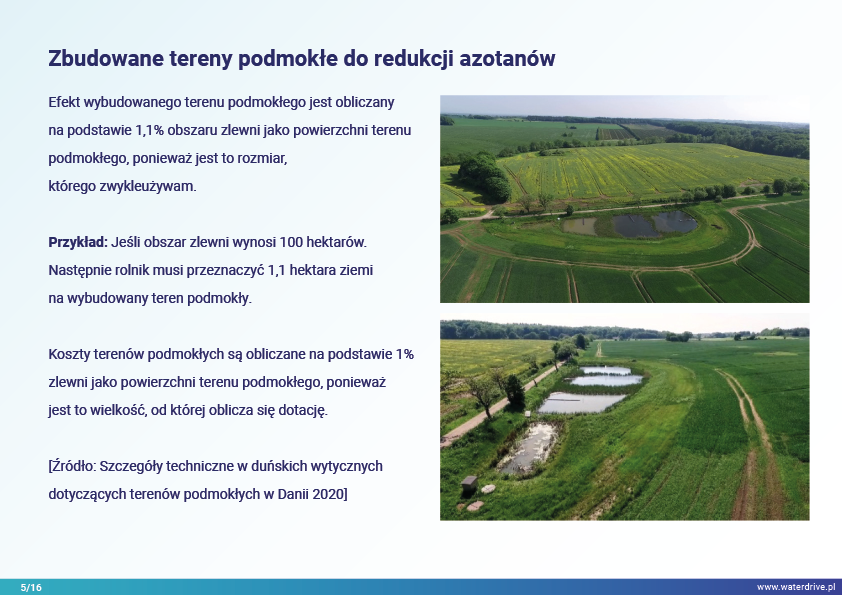 Zbudowane tereny podmokłe do redukcji azotanów

Efekt wybudowanego terenu podmokłego jest obliczany na podstawie 1,1% obszaru zlewni jako powierzchni terenu podmokłego, ponieważ jest to rozmiar, którego zwykleużywam.

**Przykład:** Jeśli obszar zlewni wynosi 100 hektarów. Następnie rolnik musi przeznaczyć 1,1 hektara ziemi na wybudowany teren podmokły.

Koszty terenów podmokłych są obliczane na podstawie 1% zlewni jako powierzchni terenu podmokłego, ponieważ jest to wielkość, od której oblicza się dotację.

[Źródło: Szczegóły techniczne w duńskich wytycznych dotyczących terenów podmokłych w Danii 2020]

5/16

www.waterdrive.pl